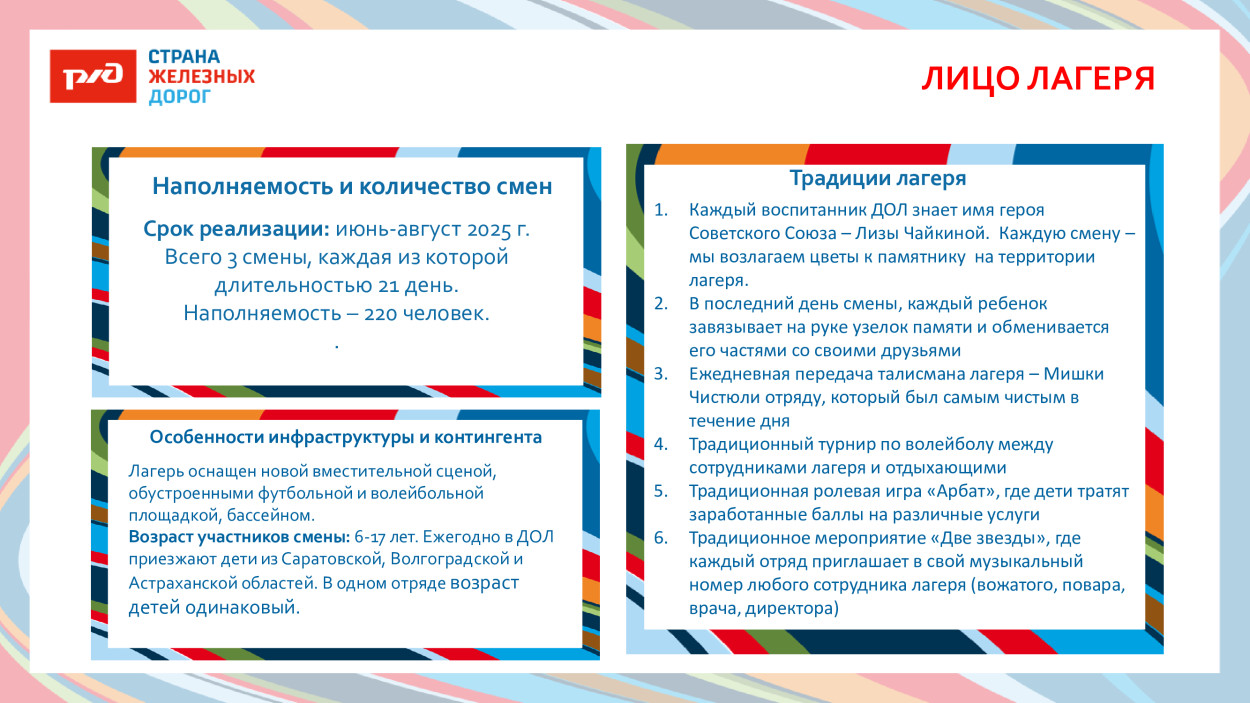 РЖД

СТРАНА ЖЕЛЕЗНЫХ ДОРОГ

ЛИЦО ЛАГЕРЯ

Наполняемость и количество смен

Срок реализации: июнь-август 2025 г. Всего 3 смены, каждая из которой длительностью 21 день. Наполняемость – 220 человек.
.

Особенности инфраструктуры и контингента

Лагерь оснащен новой вместительной сценой, обустроенными футбольной и волейбольной площадкой, бассейном.
Возраст участников смены: 6-17 лет. Ежегодно в ДОЛ приезжают дети из Саратовской, Волгоградской и Астраханской областей. В одном отряде возраст детей одинаковый.

Традиции лагеря

1. Каждый воспитанник ДОЛ знает имя героя Советского Союза – Лизы Чайкиной. Каждую смену – мы возлагаем цветы к памятнику на территории лагеря.
2. В последний день смены, каждый ребенок завязывает на руке узелок памяти и обменивается его частями со своими друзьями
3. Ежедневная передача талисмана лагеря – Мишки Чистюли отряду, который был самым чистым в течение дня
4. Традиционный турнир по волейболу между сотрудниками лагеря и отдыхающими
5. Традиционная ролевая игра «Арбат», где дети тратят заработанные баллы на различные услуги
6. Традиционное мероприятие «Две звезды», где каждый отряд приглашает в свой музыкальный номер любого сотрудника лагеря (вожатого, повара, врача, директора)